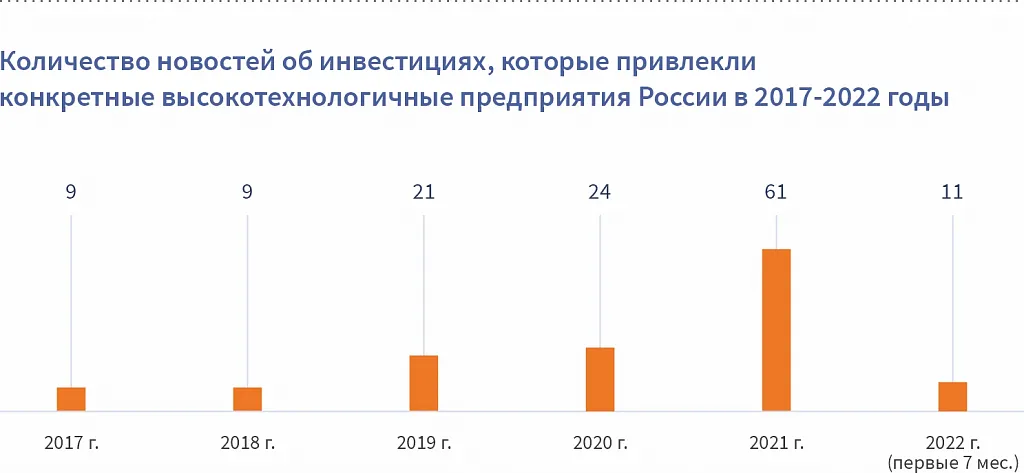 Количество новостей об инвестициях, которые привлекли конкретные высокотехнологичные предприятия России в 2017-2022 годы

9
9
21
24
61
11

2017 г.
2018 г.
2019 г.
2020 г.
2021 г.
2022 г. (первые 7 мес.)